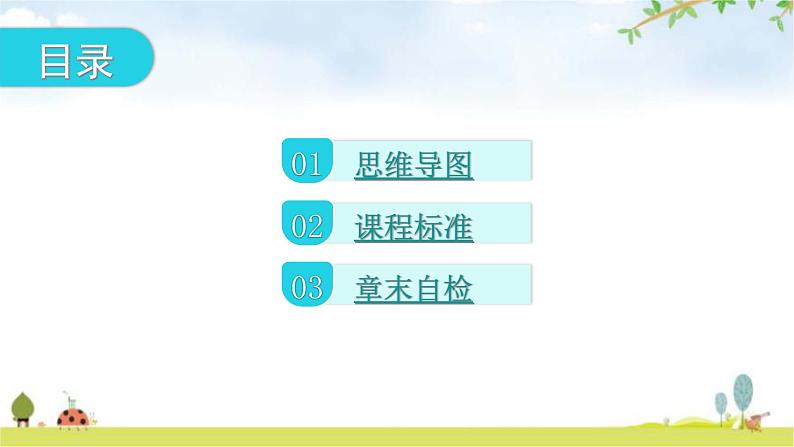 目录

01 思维导图

02 课程标准

03 章末自检